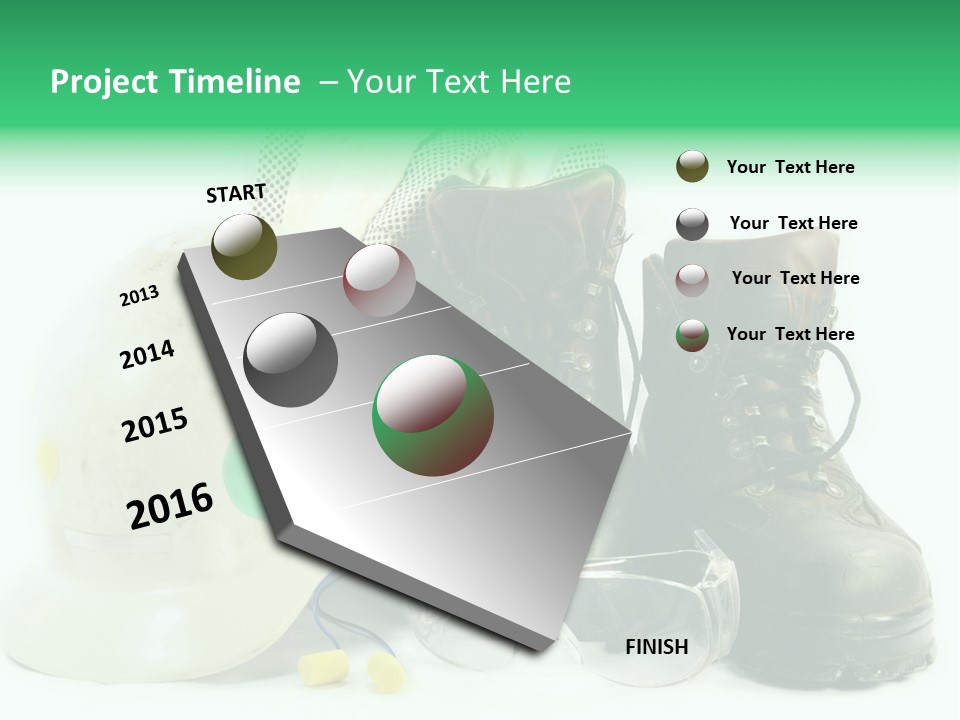 Project Timeline – Your Text Here

START

2013

2014

2015

2016

FINISH

Your Text Here

Your Text Here

Your Text Here

Your Text Here